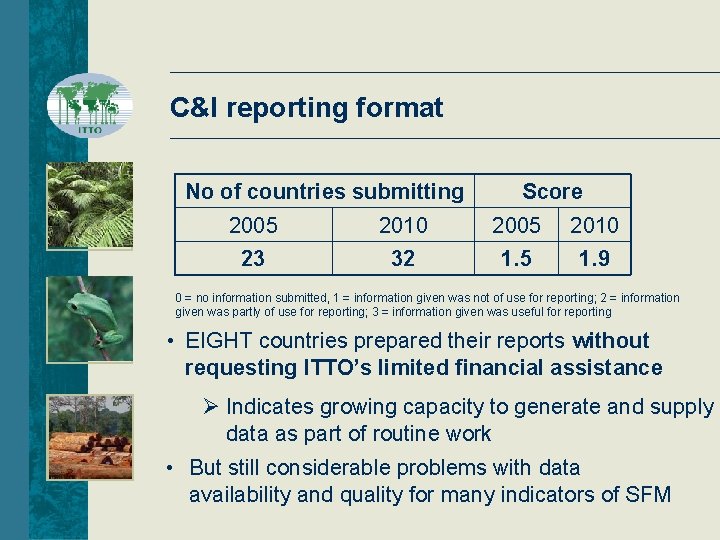 ITTO

C&I reporting format

| No of countries submitting | | Score | |
|---|---|---|---|
| 2005 | 2010 | 2005 | 2010 |
| 23 | 32 | 1.5 | 1.9 |

0 = no information submitted, 1 = information given was not of use for reporting; 2 = information given was partly of use for reporting; 3 = information given was useful for reporting

• EIGHT countries prepared their reports without requesting ITTO's limited financial assistance

➢ Indicates growing capacity to generate and supply data as part of routine work

• But still considerable problems with data availability and quality for many indicators of SFM